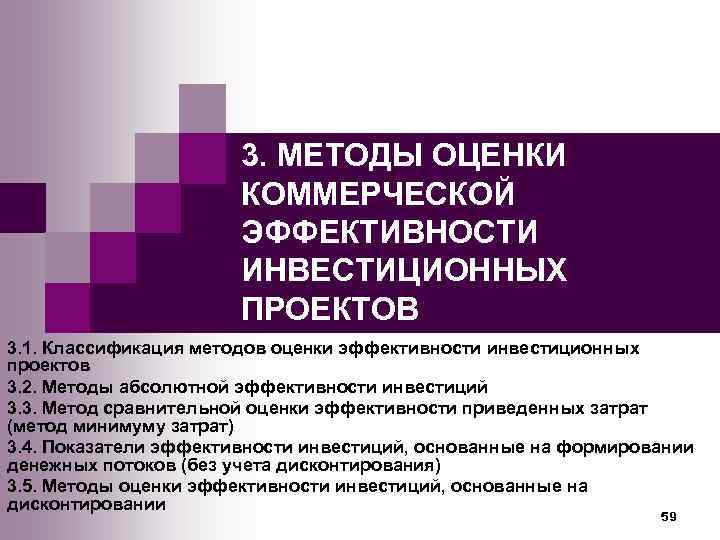 3. МЕТОДЫ ОЦЕНКИ КОММЕРЧЕСКОЙ ЭФФЕКТИВНОСТИ ИНВЕСТИЦИОННЫХ ПРОЕКТОВ

3.1. Классификация методов оценки эффективности инвестиционных проектов

3.2. Методы абсолютной эффективности инвестиций

3.3. Метод сравнительной оценки эффективности приведенных затрат (метод минимуму затрат)

3.4. Показатели эффективности инвестиций, основанные на формировании денежных потоков (без учета дисконтирования)

3.5. Методы оценки эффективности инвестиций, основанные на дисконтировании

59